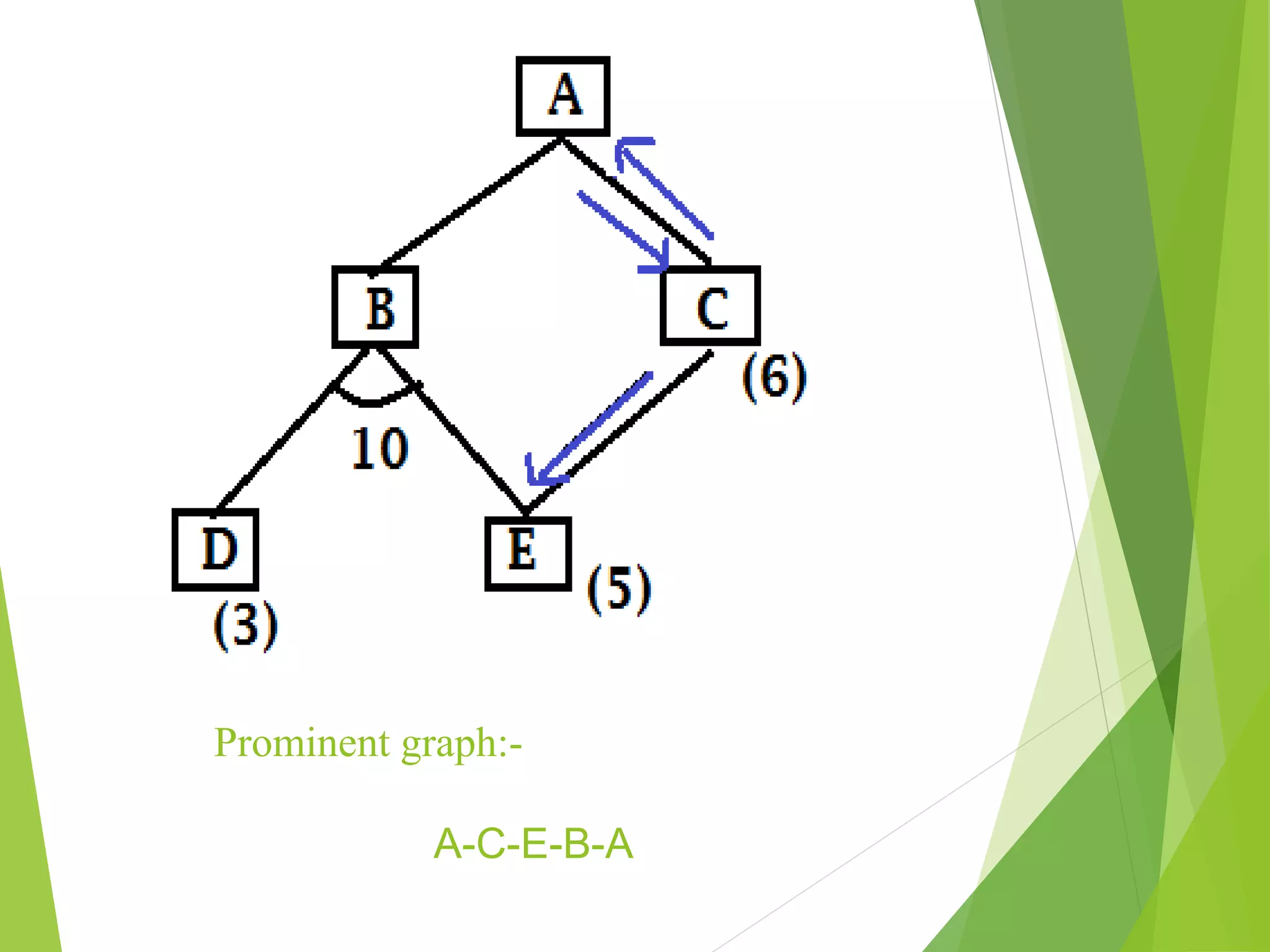 A

B

C

(6)

10

D

E

(5)

(3)

Prominent graph:-

A-C-E-B-A